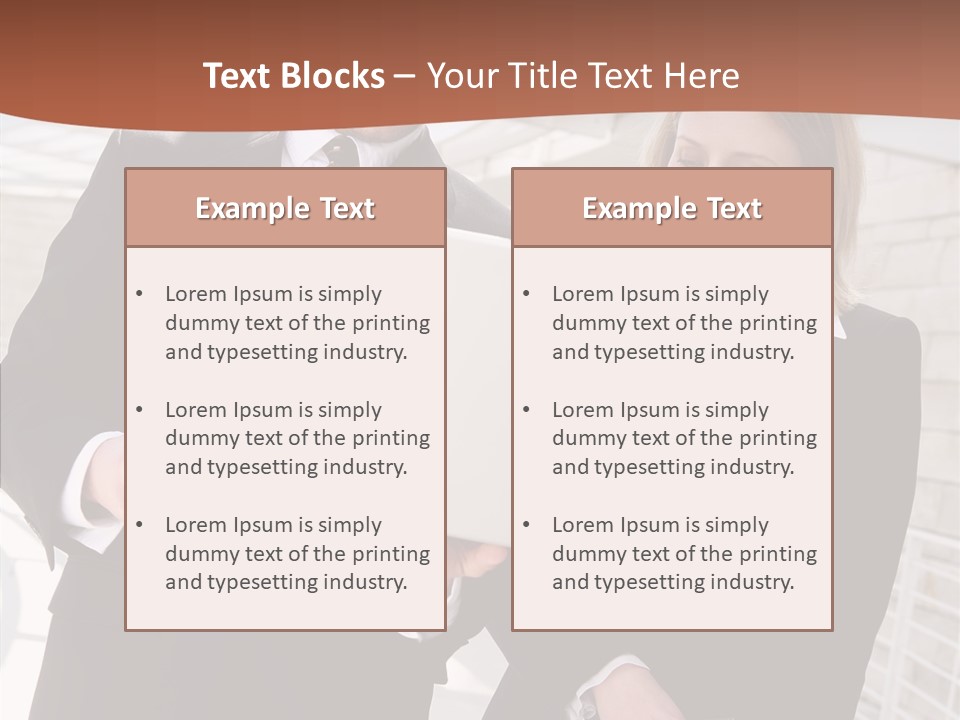 Text Blocks – Your Title Text Here

Example Text

• Lorem Ipsum is simply dummy text of the printing and typesetting industry.

• Lorem Ipsum is simply dummy text of the printing and typesetting industry.

• Lorem Ipsum is simply dummy text of the printing and typesetting industry.

Example Text

• Lorem Ipsum is simply dummy text of the printing and typesetting industry.

• Lorem Ipsum is simply dummy text of the printing and typesetting industry.

• Lorem Ipsum is simply dummy text of the printing and typesetting industry.